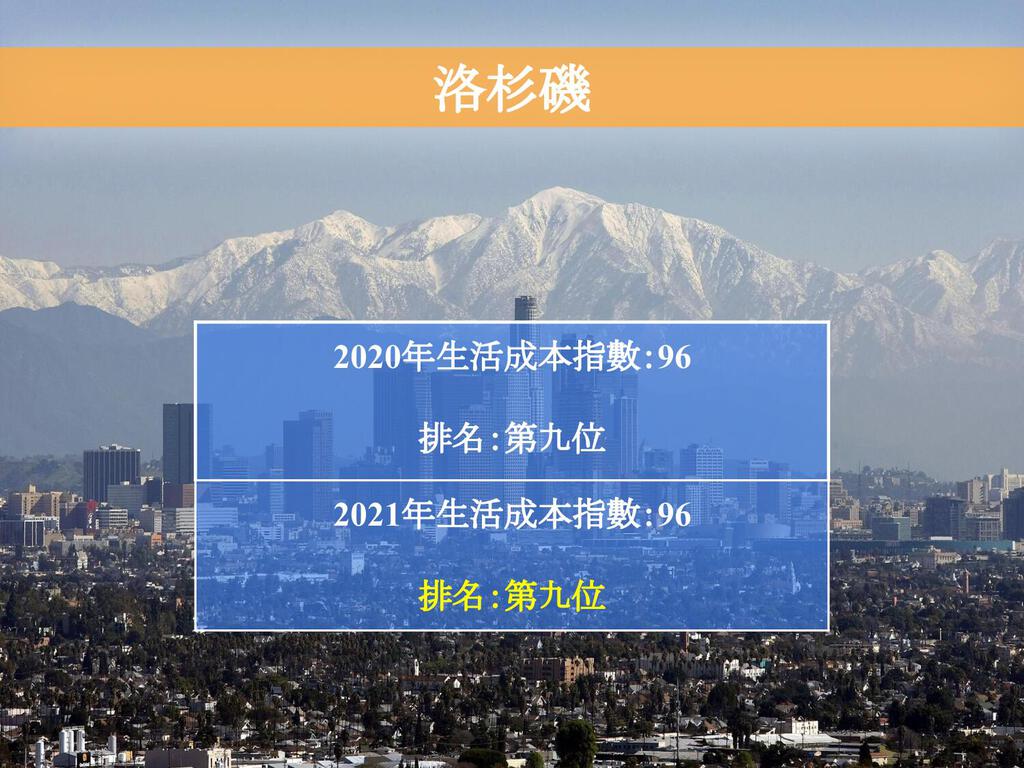 洛杉磯

2020年生活成本指數:96

排名:第九位

2021年生活成本指數:96

排名:第九位